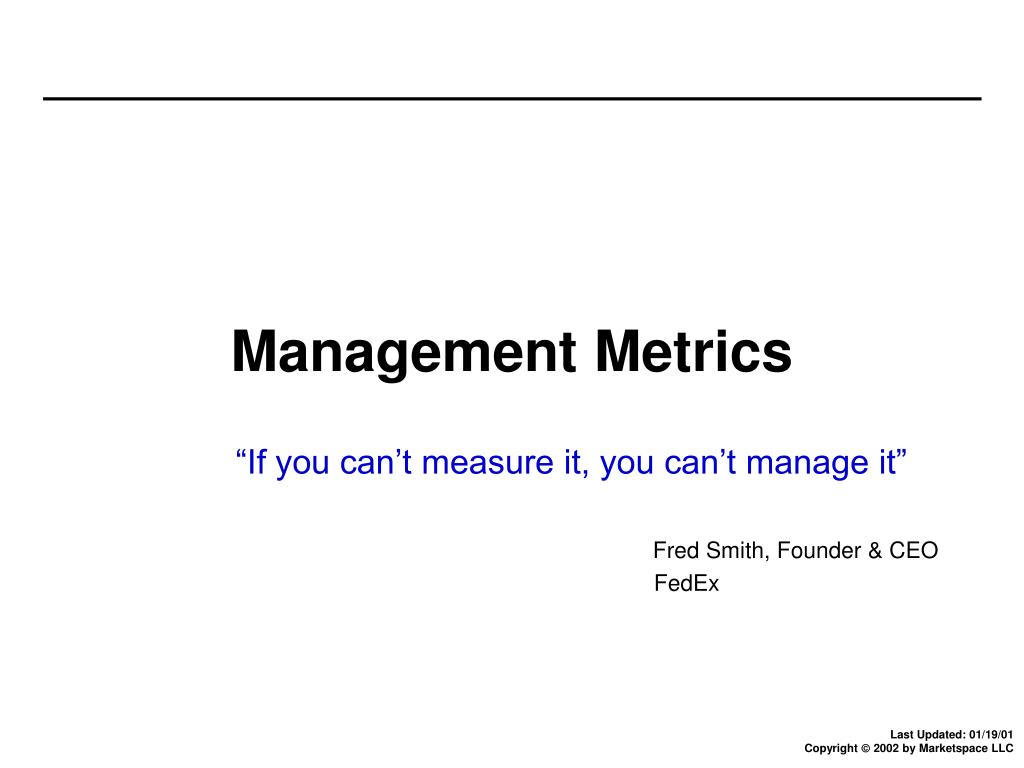 Management Metrics

“If you can’t measure it, you can’t manage it”

Fred Smith, Founder & CEO
FedEx

Last Updated: 01/19/01
Copyright © 2002 by Marketspace LLC